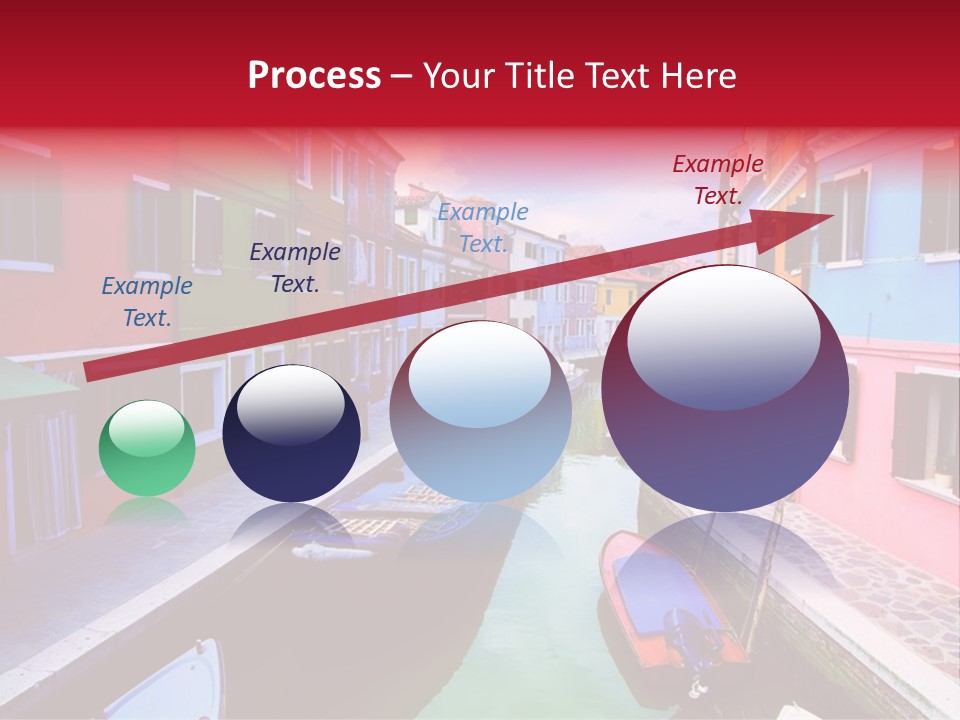 Process – Your Title Text Here

Example Text.

Example Text.

Example Text.

Example Text.